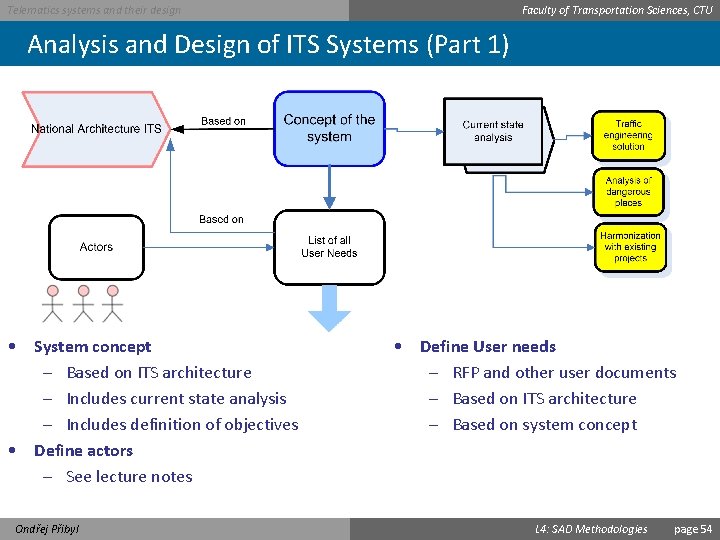 Telematics systems and their design

Faculty of Transportation Sciences, CTU

Analysis and Design of ITS Systems (Part 1)

National Architecture ITS

Based on

Concept of the system

Current state analysis

Traffic engineering solution

Analysis of dangerous places

Harmonization with existing projects

Based on

Actors

List of all User Needs

• System concept
– Based on ITS architecture
– Includes current state analysis
– Includes definition of objectives
• Define actors
– See lecture notes

• Define User needs
– RFP and other user documents
– Based on ITS architecture
– Based on system concept

Ondřej Přibyl

L4: SAD Methodologies

page 54